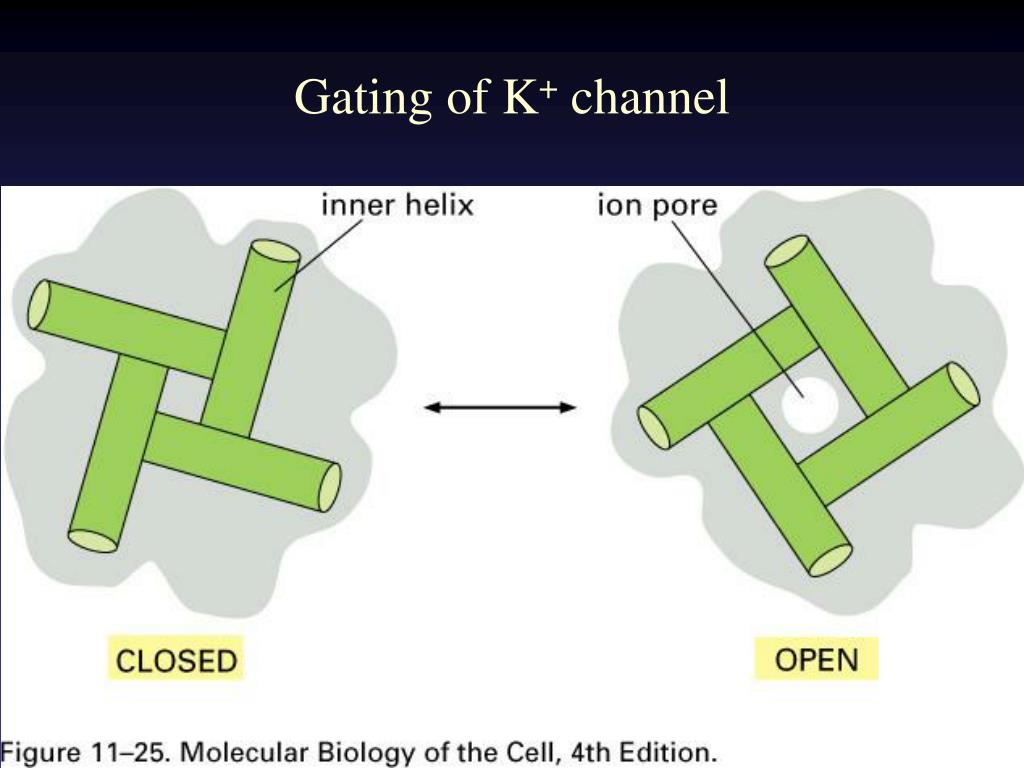 Gating of $K^+$ channel

inner helix

ion pore

CLOSED

OPEN

Figure 11–25. Molecular Biology of the Cell, 4th Edition.